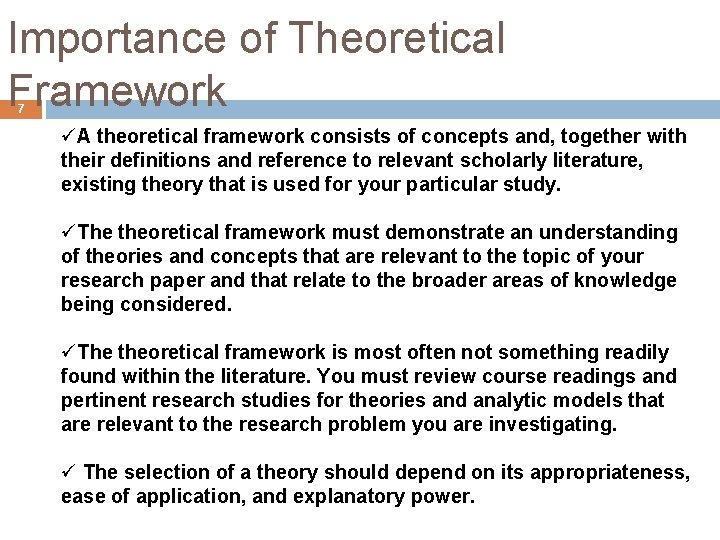 Importance of Theoretical Framework

7

✓A theoretical framework consists of concepts and, together with their definitions and reference to relevant scholarly literature, existing theory that is used for your particular study.

✓The theoretical framework must demonstrate an understanding of theories and concepts that are relevant to the topic of your research paper and that relate to the broader areas of knowledge being considered.

✓The theoretical framework is most often not something readily found within the literature. You must review course readings and pertinent research studies for theories and analytic models that are relevant to the research problem you are investigating.

✓ The selection of a theory should depend on its appropriateness, ease of application, and explanatory power.